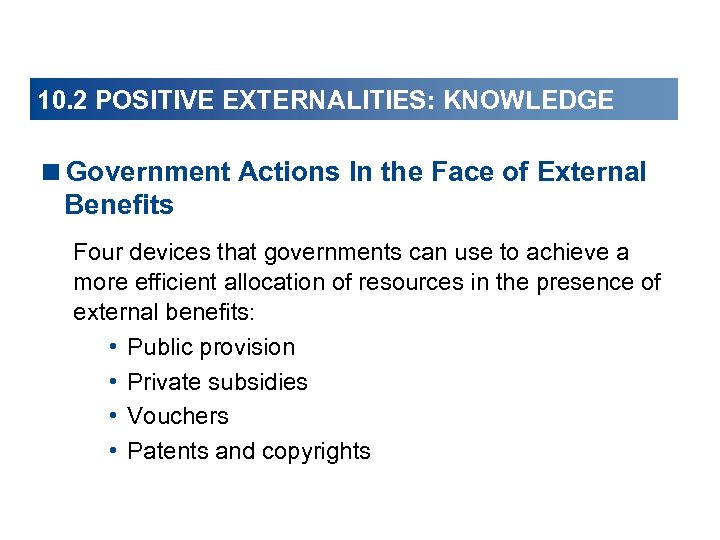 10.2 POSITIVE EXTERNALITIES: KNOWLEDGE

■ Government Actions In the Face of External Benefits

Four devices that governments can use to achieve a more efficient allocation of resources in the presence of external benefits:

• Public provision
• Private subsidies
• Vouchers
• Patents and copyrights